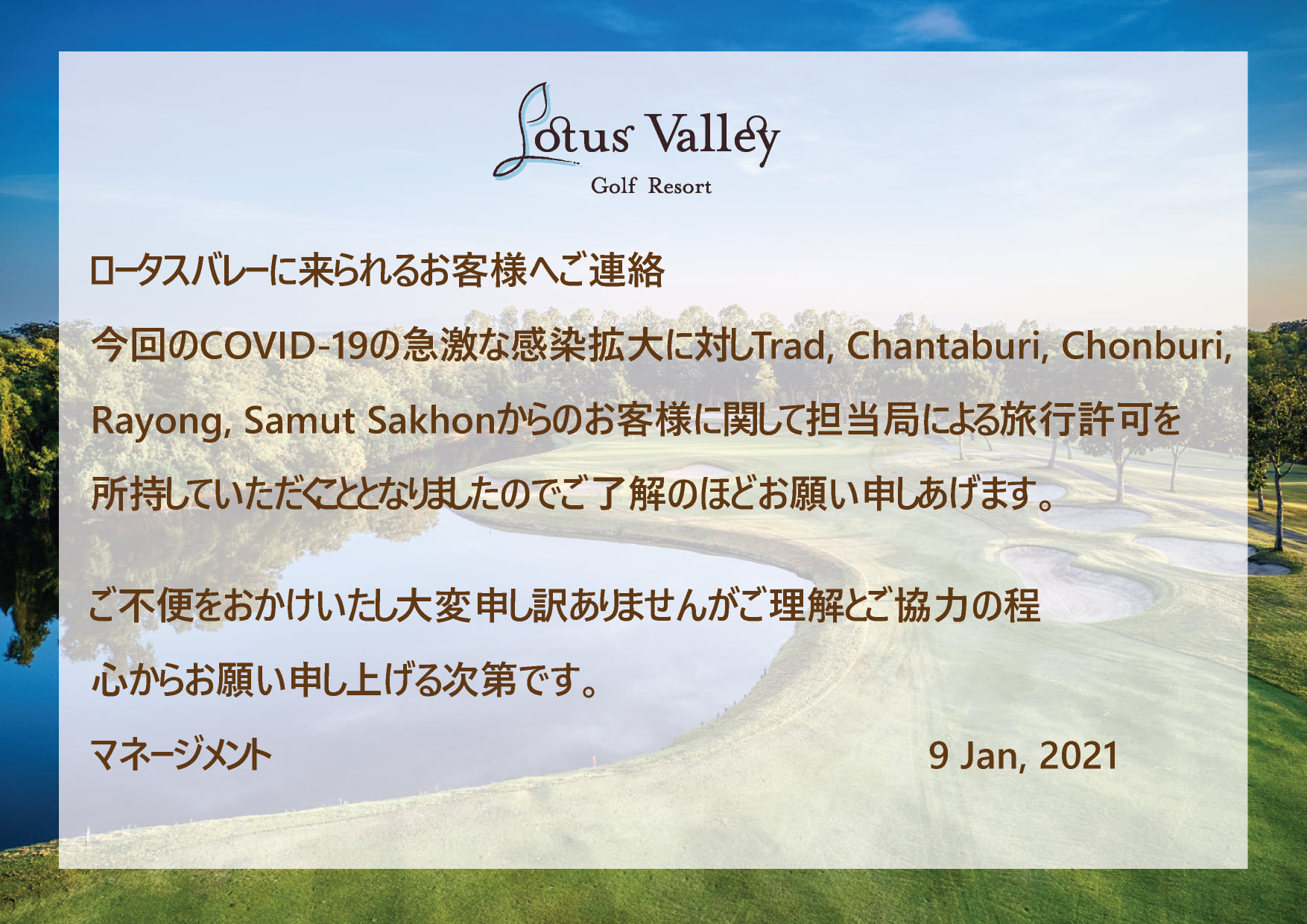 Lotus Valley
Golf Resort

ロータスバレーに来られるお客様へご連絡

今回のCOVID-19の急激な感染拡大に対しTrad, Chantaburi, Chonburi, Rayong, Samut Sakhonからのお客様に関して担当局による旅行許可を所持していただくこととなりましたのでご了解のほどお願い申しあげます。

ご不便をおかけいたし大変申し訳ありませんがご理解とご協力の程心からお願い申し上げる次第です。

マネージメント

9 Jan, 2021